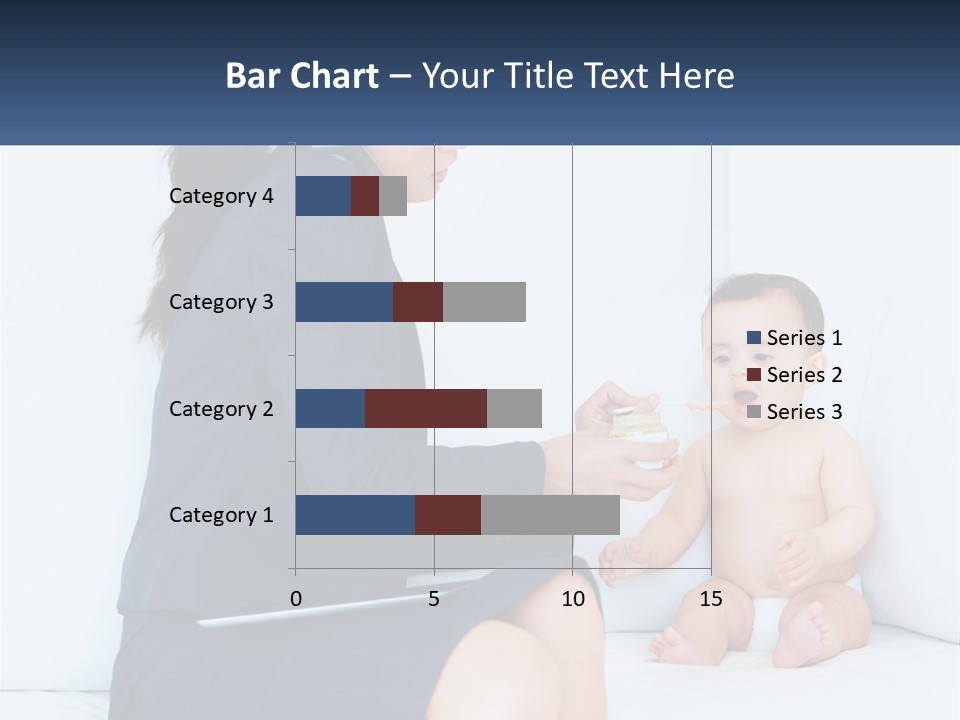 Bar Chart – Your Title Text Here

Category 4
Category 3
Category 2
Category 1

0
5
10
15

Series 1
Series 2
Series 3